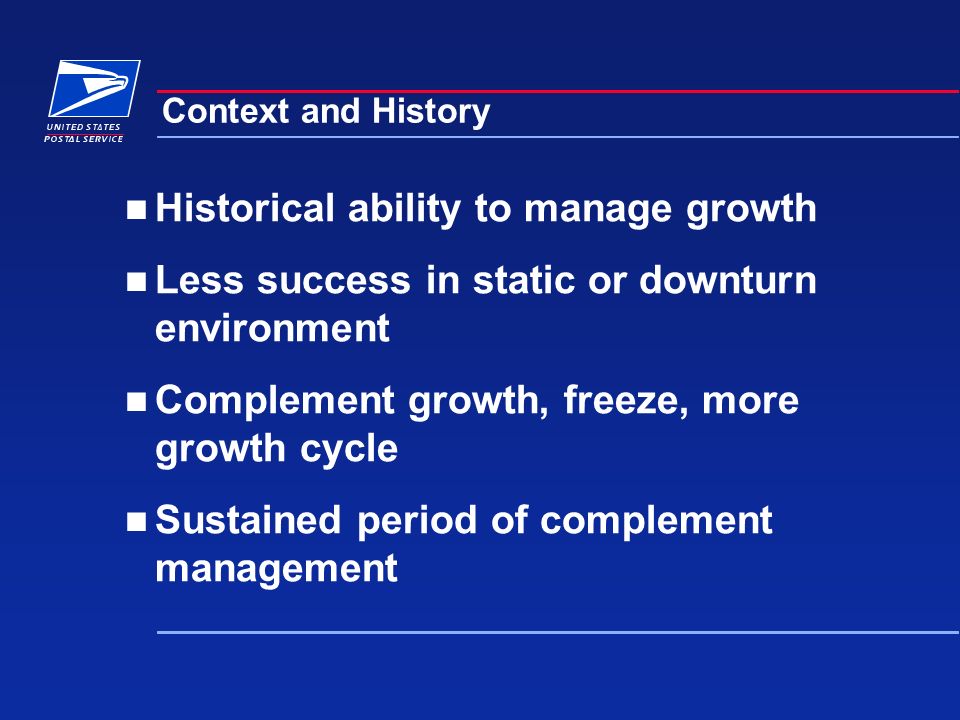 UNITED STATES
POSTAL SERVICE

Context and History

■ Historical ability to manage growth

■ Less success in static or downturn environment

■ Complement growth, freeze, more growth cycle

■ Sustained period of complement management